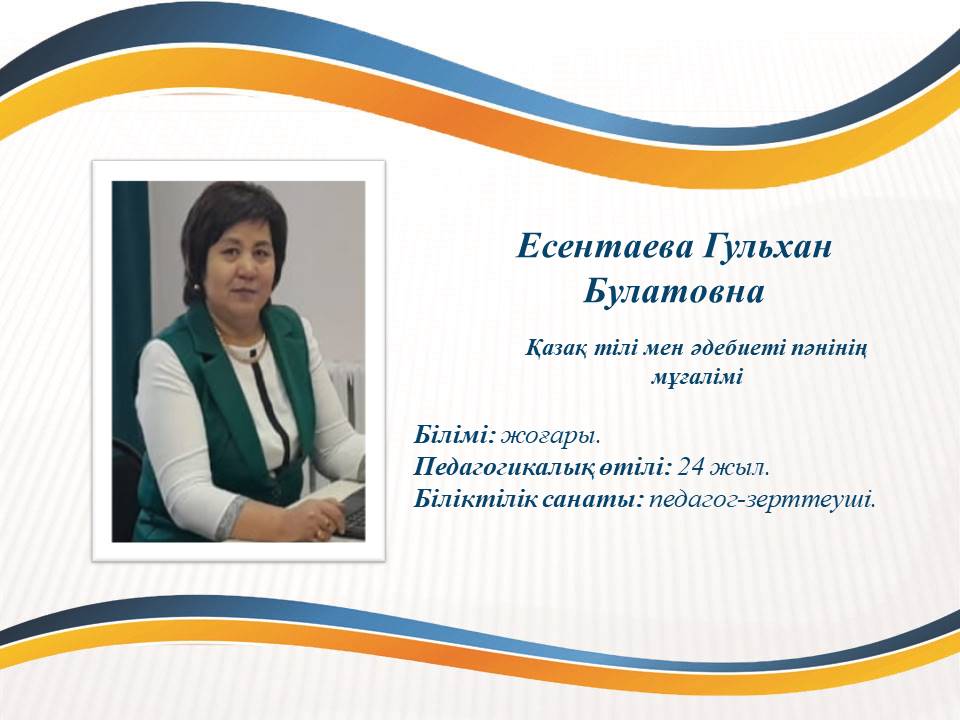 Есентаева Гульхан Булатовна

Қазақ тілі мен әдебиеті пәнінің мұғалімі

Білімі: жоғары.
Педагогикалық өтілі: 24 жыл.
Біліктілік санаты: педагог-зерттеуші.